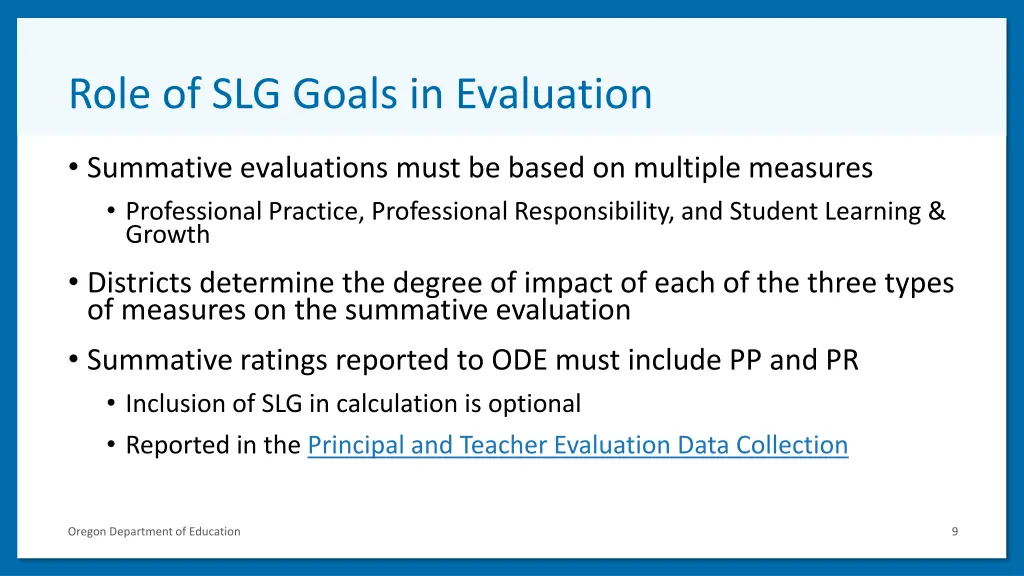 Role of SLG Goals in Evaluation

• Summative evaluations must be based on multiple measures
  • Professional Practice, Professional Responsibility, and Student Learning & Growth

• Districts determine the degree of impact of each of the three types of measures on the summative evaluation

• Summative ratings reported to ODE must include PP and PR
  • Inclusion of SLG in calculation is optional
  • Reported in the Principal and Teacher Evaluation Data Collection

Oregon Department of Education

9